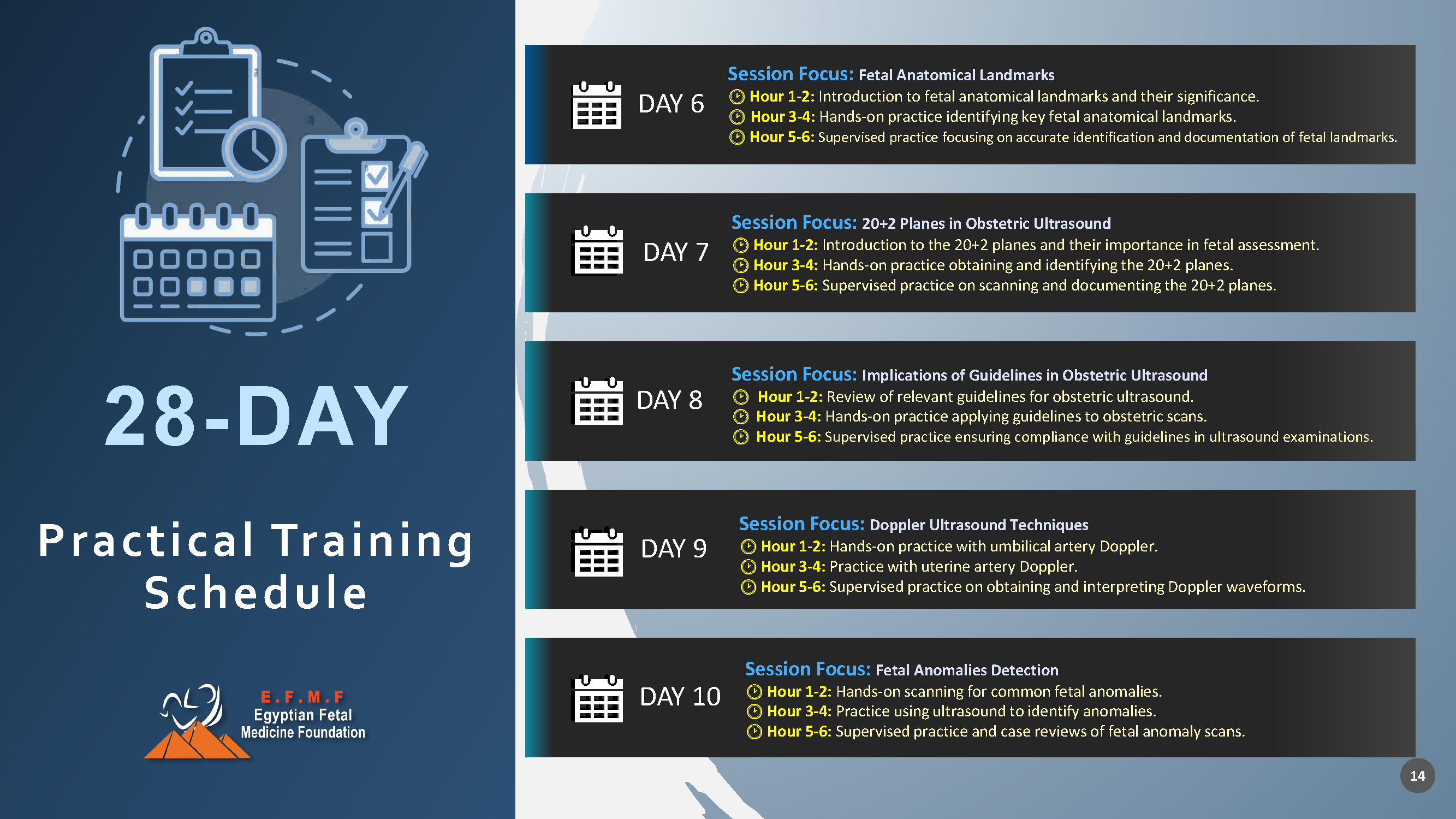 28-DAY

Practical Training Schedule

E.F.M.F
Egyptian Fetal Medicine Foundation

DAY 6
Session Focus: Fetal Anatomical Landmarks
Hour 1-2: Introduction to fetal anatomical landmarks and their significance.
Hour 3-4: Hands-on practice identifying key fetal anatomical landmarks.
Hour 5-6: Supervised practice focusing on accurate identification and documentation of fetal landmarks.

DAY 7
Session Focus: 20+2 Planes in Obstetric Ultrasound
Hour 1-2: Introduction to the 20+2 planes and their importance in fetal assessment.
Hour 3-4: Hands-on practice obtaining and identifying the 20+2 planes.
Hour 5-6: Supervised practice on scanning and documenting the 20+2 planes.

DAY 8
Session Focus: Implications of Guidelines in Obstetric Ultrasound
Hour 1-2: Review of relevant guidelines for obstetric ultrasound.
Hour 3-4: Hands-on practice applying guidelines to obstetric scans.
Hour 5-6: Supervised practice ensuring compliance with guidelines in ultrasound examinations.

DAY 9
Session Focus: Doppler Ultrasound Techniques
Hour 1-2: Hands-on practice with umbilical artery Doppler.
Hour 3-4: Practice with uterine artery Doppler.
Hour 5-6: Supervised practice on obtaining and interpreting Doppler waveforms.

DAY 10
Session Focus: Fetal Anomalies Detection
Hour 1-2: Hands-on scanning for common fetal anomalies.
Hour 3-4: Practice using ultrasound to identify anomalies.
Hour 5-6: Supervised practice and case reviews of fetal anomaly scans.

14